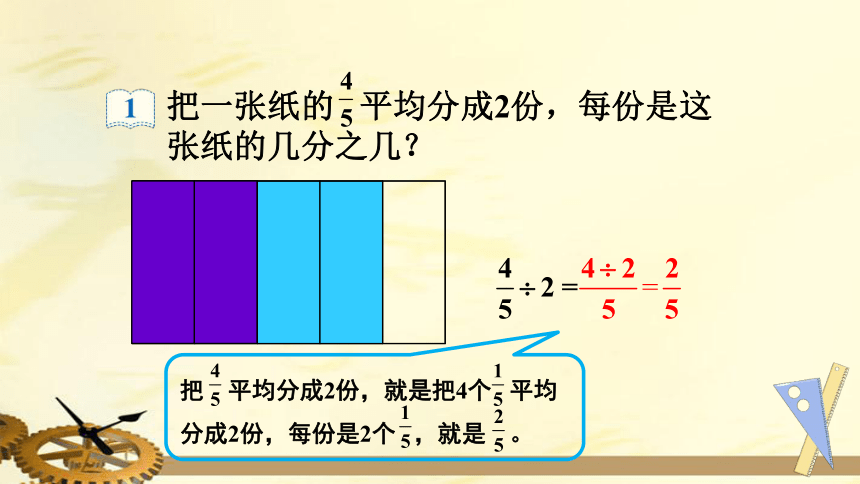 1 把一张纸的$\frac{4}{5}$平均分成2份，每份是这张纸的几分之几？

$\frac{4}{5}\div 2=\frac{4\div 2}{5}=\frac{2}{5}$

把$\frac{4}{5}$平均分成2份，就是把4个$\frac{1}{5}$平均分成2份，每份是2个$\frac{1}{5}$，就是$\frac{2}{5}$。